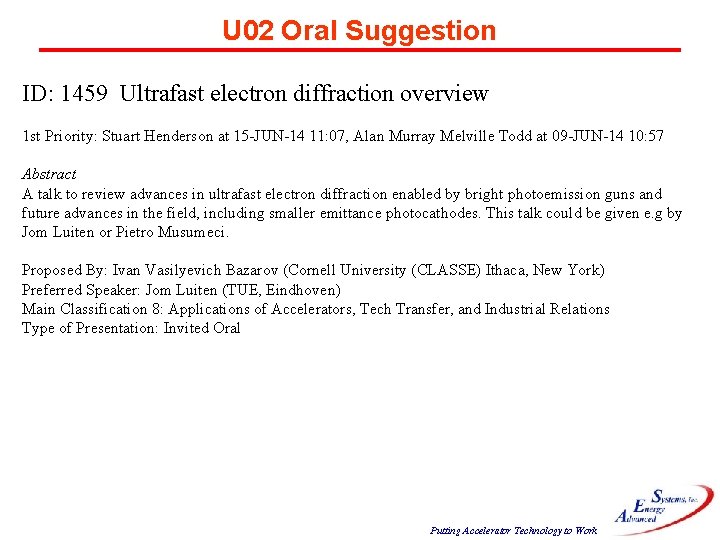 U02 Oral Suggestion

ID: 1459 Ultrafast electron diffraction overview

1st Priority: Stuart Henderson at 15-JUN-14 11:07, Alan Murray Melville Todd at 09-JUN-14 10:57

Abstract
A talk to review advances in ultrafast electron diffraction enabled by bright photoemission guns and future advances in the field, including smaller emittance photocathodes. This talk could be given e.g by Jom Luiten or Pietro Musumeci.

Proposed By: Ivan Vasilyevich Bazarov (Cornell University (CLASSE) Ithaca, New York)
Preferred Speaker: Jom Luiten (TUE, Eindhoven)
Main Classification 8: Applications of Accelerators, Tech Transfer, and Industrial Relations
Type of Presentation: Invited Oral

Putting Accelerator Technology to Work

Advanced Energy Systems, Inc.